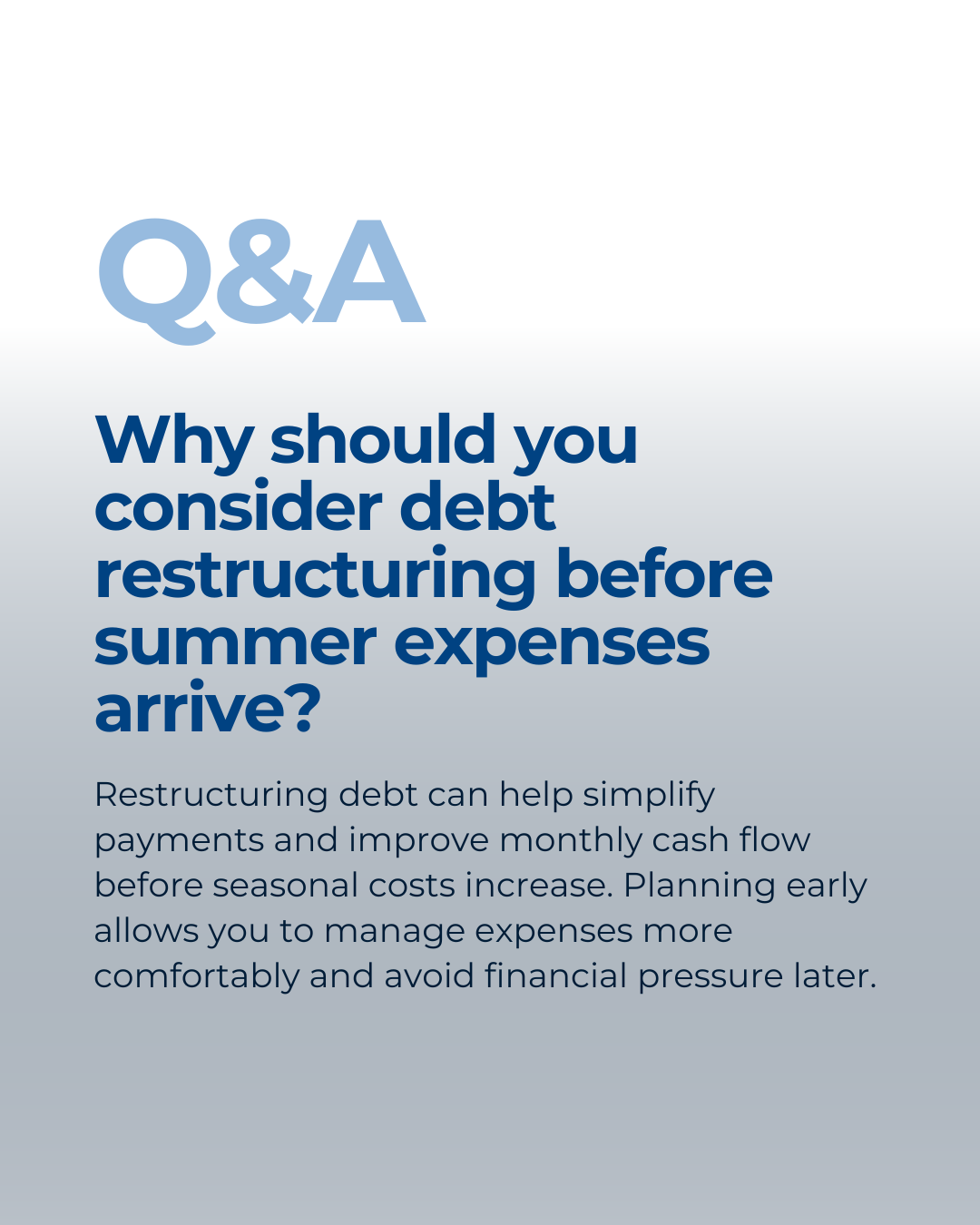 Q&A

Why should you consider debt restructuring before summer expenses arrive?

Restructuring debt can help simplify payments and improve monthly cash flow before seasonal costs increase. Planning early allows you to manage expenses more comfortably and avoid financial pressure later.